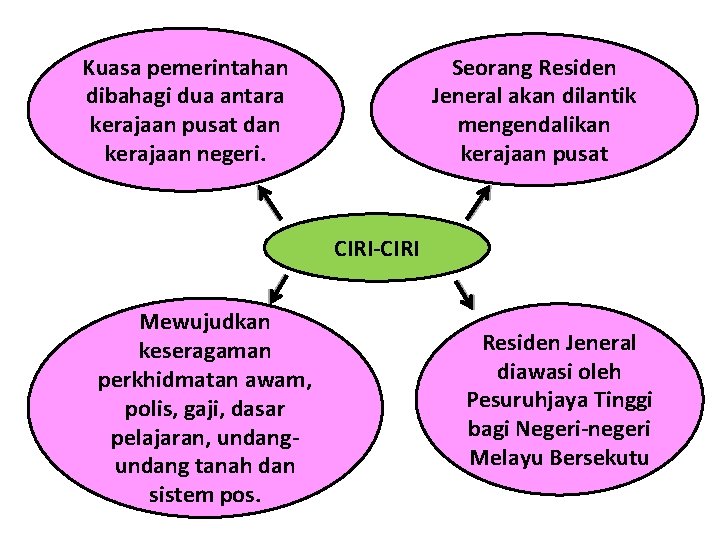 Kuasa pemerintahan dibahagi dua antara kerajaan pusat dan kerajaan negeri.

Seorang Residen Jeneral akan dilantik mengendalikan kerajaan pusat

CIRI-CIRI

Mewujudkan keseragaman perkhidmatan awam, polis, gaji, dasar pelajaran, undang-undang tanah dan sistem pos.

Residen Jeneral diawasi oleh Pesuruhjaya Tinggi bagi Negeri-negeri Melayu Bersekutu